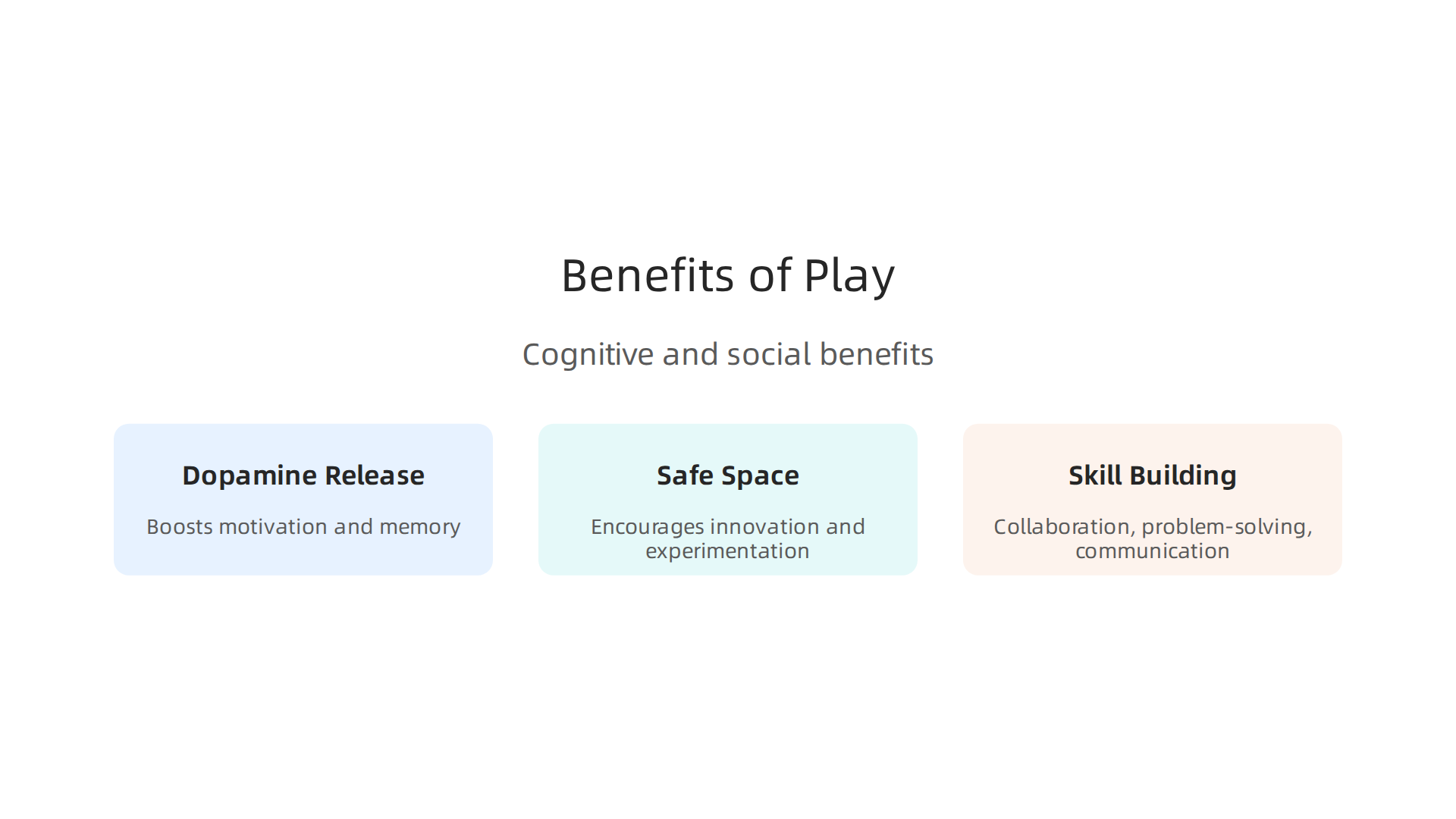 Benefits of Play

Cognitive and social benefits

Dopamine Release

Boosts motivation and memory

Safe Space

Encourages innovation and experimentation

Skill Building

Collaboration, problem-solving, communication